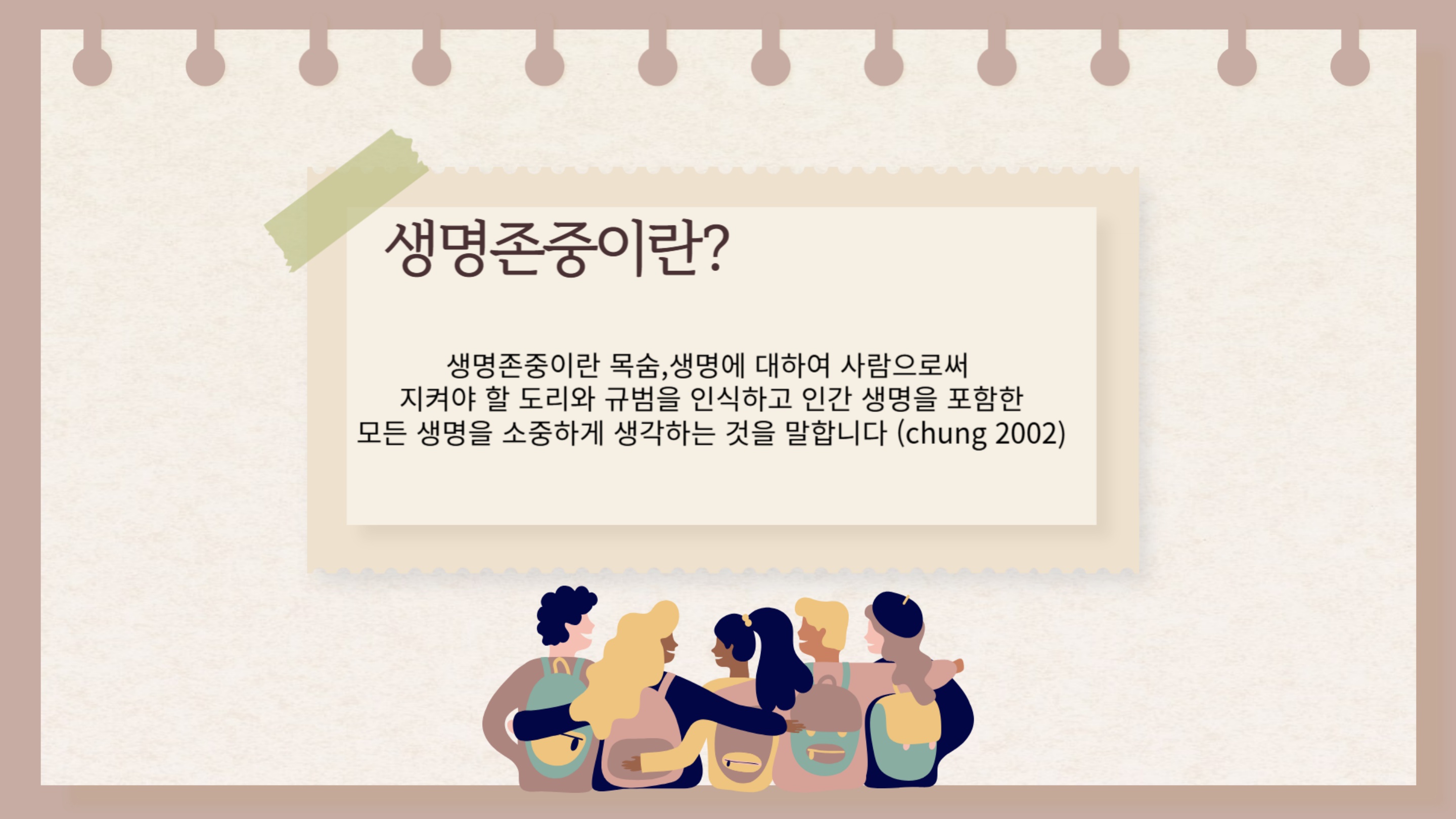 생명존중이란?

생명존중이란 목숨,생명에 대하여 사람으로써 지켜야 할 도리와 규범을 인식하고 인간 생명을 포함한 모든 생명을 소중하게 생각하는 것을 말합니다 (chung 2002)